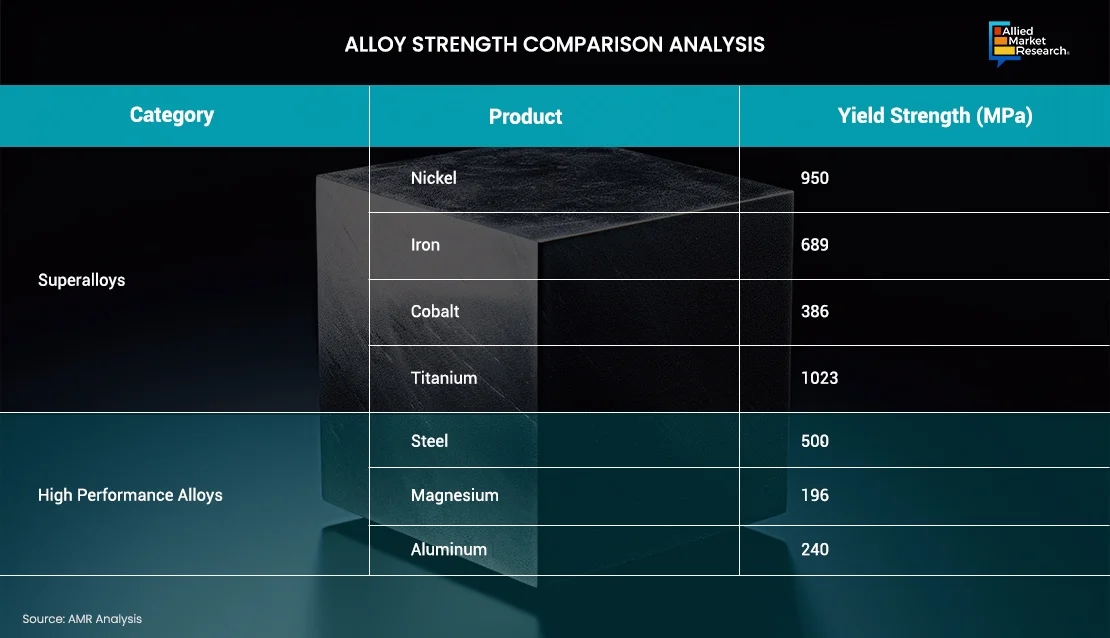 ALLOY STRENGTH COMPARISON ANALYSIS

Allied Market Research

| Category | Product | Yield Strength (MPa) |
|---|---|---|
| Superalloys | Nickel | 950 |
| | Iron | 689 |
| | Cobalt | 386 |
| | Titanium | 1023 |
| High Performance Alloys | Steel | 500 |
| | Magnesium | 196 |
| | Aluminum | 240 |

Source: AMR Analysis